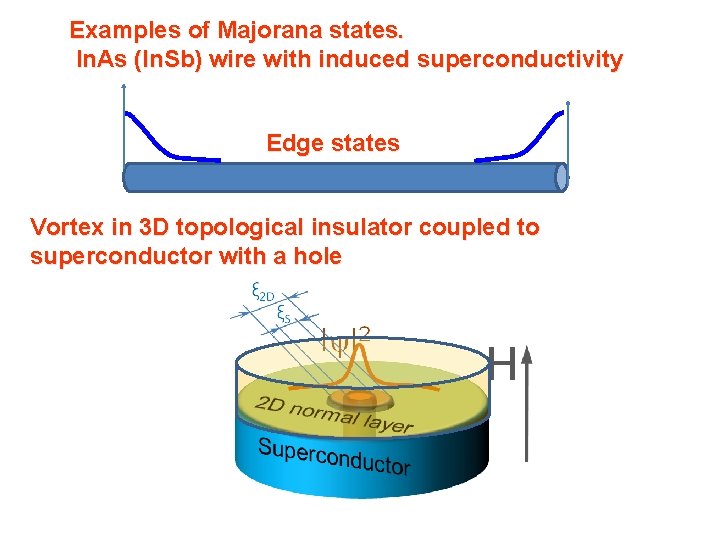 Examples of Majorana states.
InAs (InSb) wire with induced superconductivity

Edge states

Vortex in 3D topological insulator coupled to superconductor with a hole

$\xi_{2D}$

$\xi_S$

$|\psi|^2$

H

2D normal layer

Superconductor